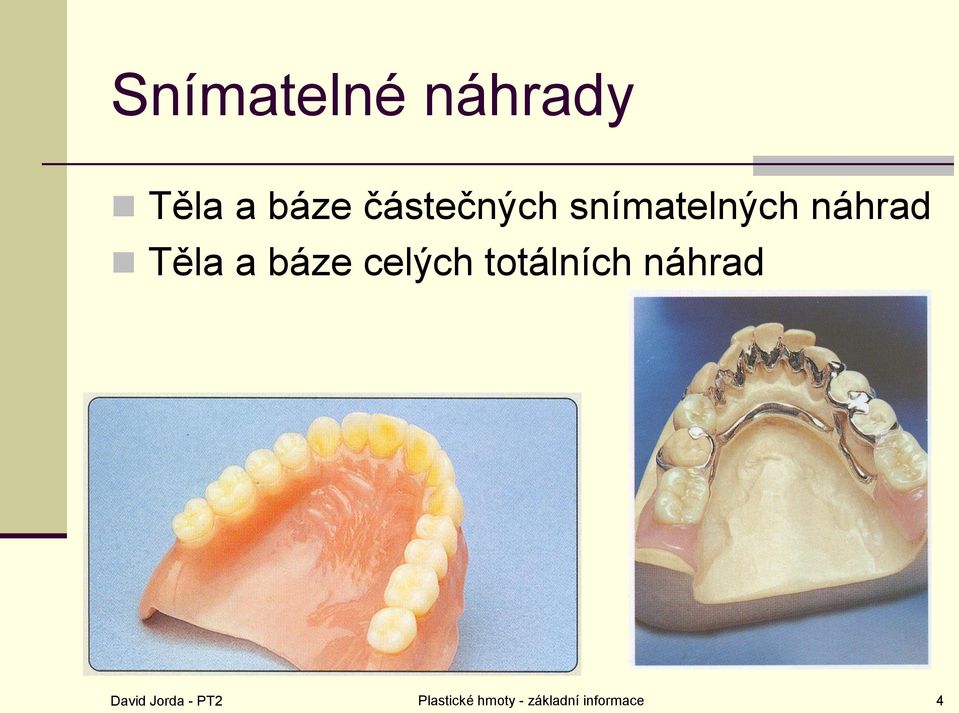 Snímatelné náhrady

Těla a báze částečných snímatelných náhrad

Těla a báze celých totálních náhrad

David Jorda - PT2

Plastické hmoty - základní informace

4